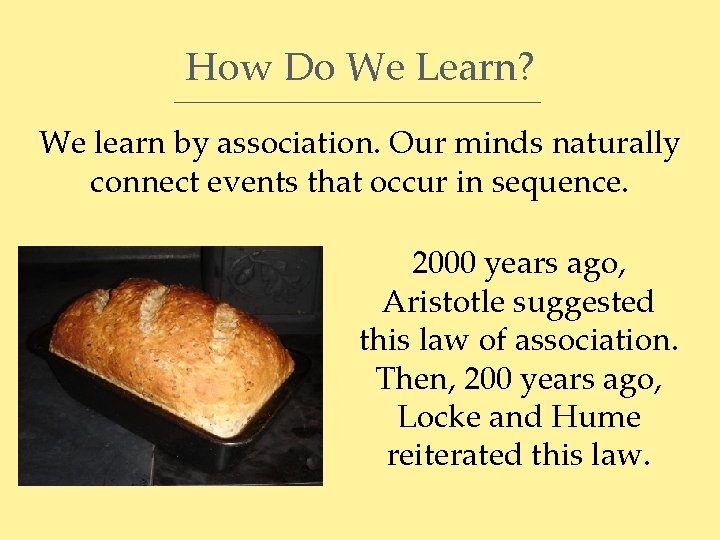 How Do We Learn?

We learn by association. Our minds naturally connect events that occur in sequence.

2000 years ago, Aristotle suggested this law of association. Then, 200 years ago, Locke and Hume reiterated this law.